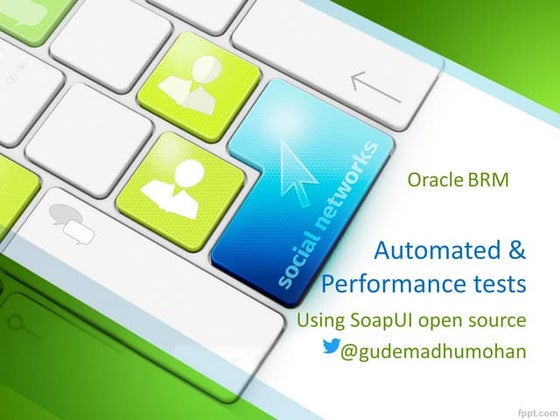 social networks

Oracle BRM

Automated & Performance tests

Using SoapUI open source

@gudemadhumohan

fppt.com